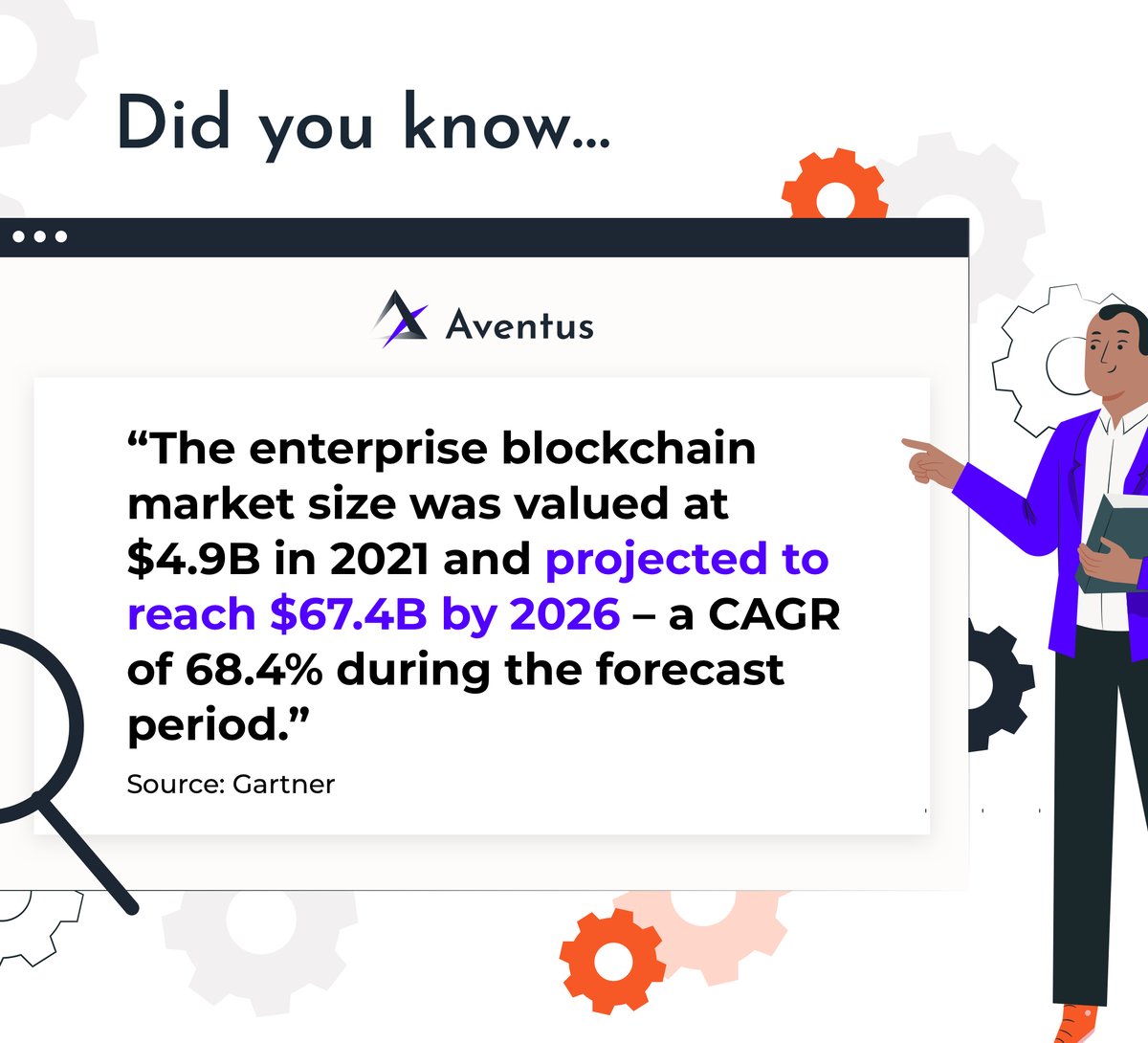 Did you know...

Aventus

“The enterprise blockchain market size was valued at \$4.9B in 2021 and projected to reach \$67.4B by 2026 – a CAGR of 68.4% during the forecast period.”

Source: Gartner